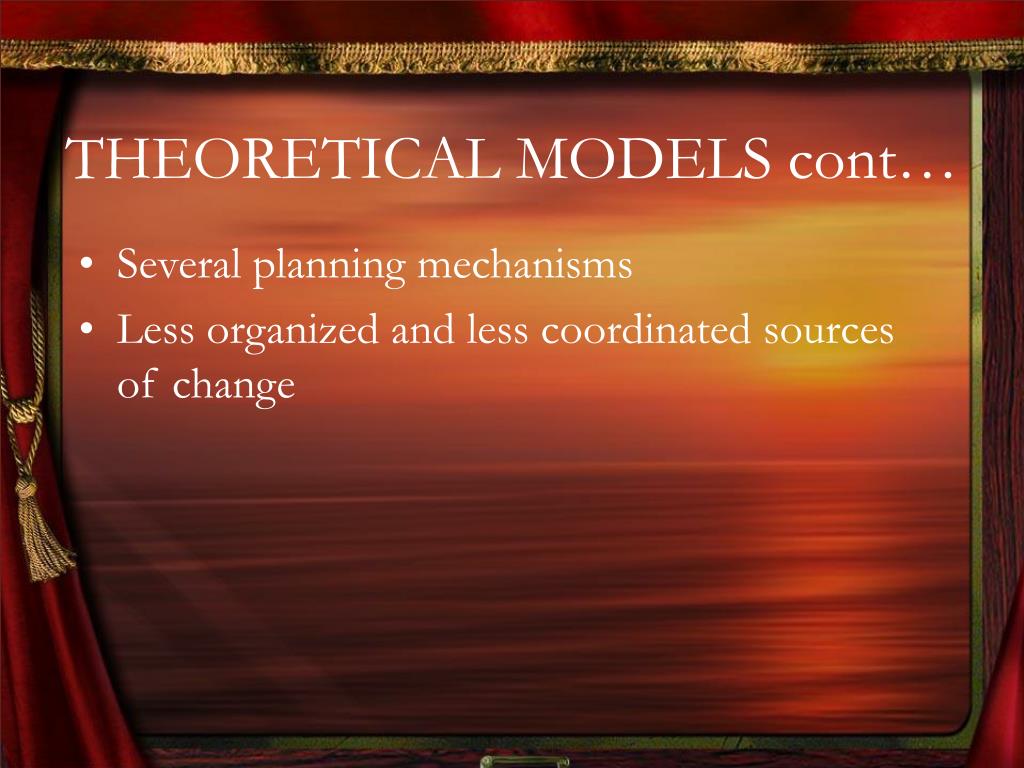 THEORETICAL MODELS cont…

• Several planning mechanisms
• Less organized and less coordinated sources of change